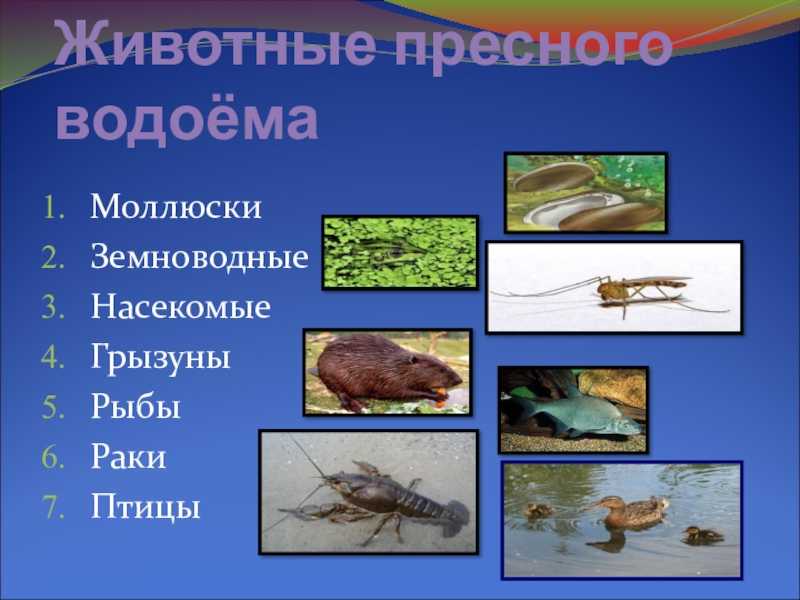 Животные пресного водоёма

1. Моллюски
2. Земноводные
3. Насекомые
4. Грызуны
5. Рыбы
6. Раки
7. Птицы